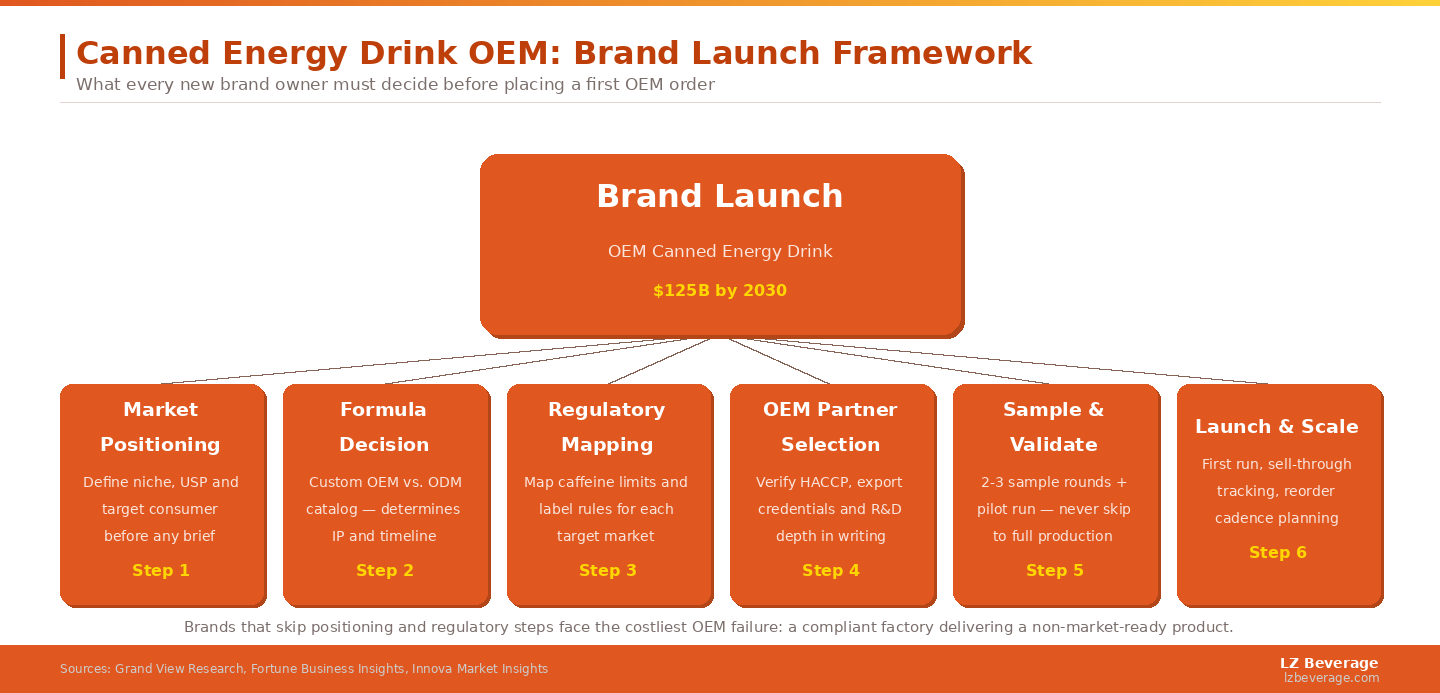 Canned Energy Drink OEM: Brand Launch Framework
What every new brand owner must decide before placing a first OEM order

Brand Launch
OEM Canned Energy Drink
$125B by 2030

Market Positioning
Define niche, USP and target consumer before any brief
Step 1

Formula Decision
Custom OEM vs. ODM catalog — determines IP and timeline
Step 2

Regulatory Mapping
Map caffeine limits and label rules for each target market
Step 3

OEM Partner Selection
Verify HACCP, export credentials and R&D depth in writing
Step 4

Sample & Validate
2-3 sample rounds + pilot run — never skip to full production
Step 5

Launch & Scale
First run, sell-through tracking, reorder cadence planning
Step 6

Brands that skip positioning and regulatory steps face the costliest OEM failure: a compliant factory delivering a non-market-ready product.

Sources: Grand View Research, Fortune Business Insights, Innova Market Insights
LZ Beverage
lzbeverage.com